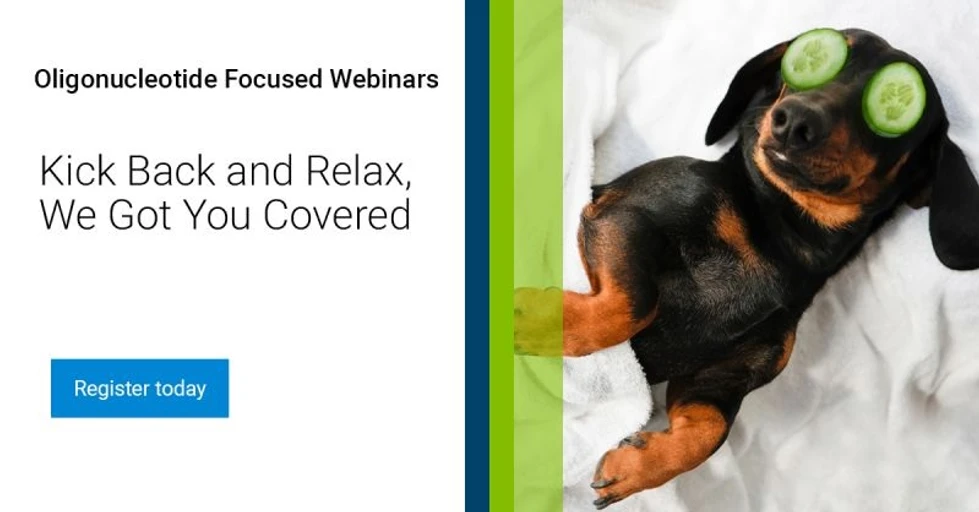 Oligonucleotide Focused Webinars

Kick Back and Relax, We Got You Covered

Register today